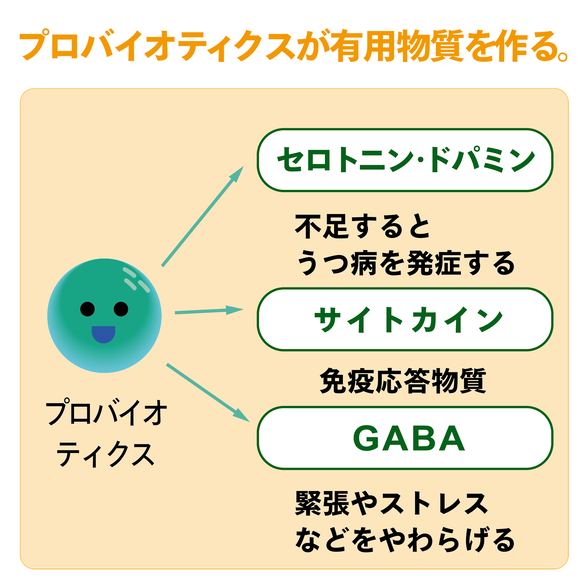 プロバイオティクスが有用物質を作る。

プロバイオティクス

セロトニン・ドパミン

不足すると
うつ病を発症する

サイトカイン

免疫応答物質

GABA

緊張やストレス
などをやわらげる